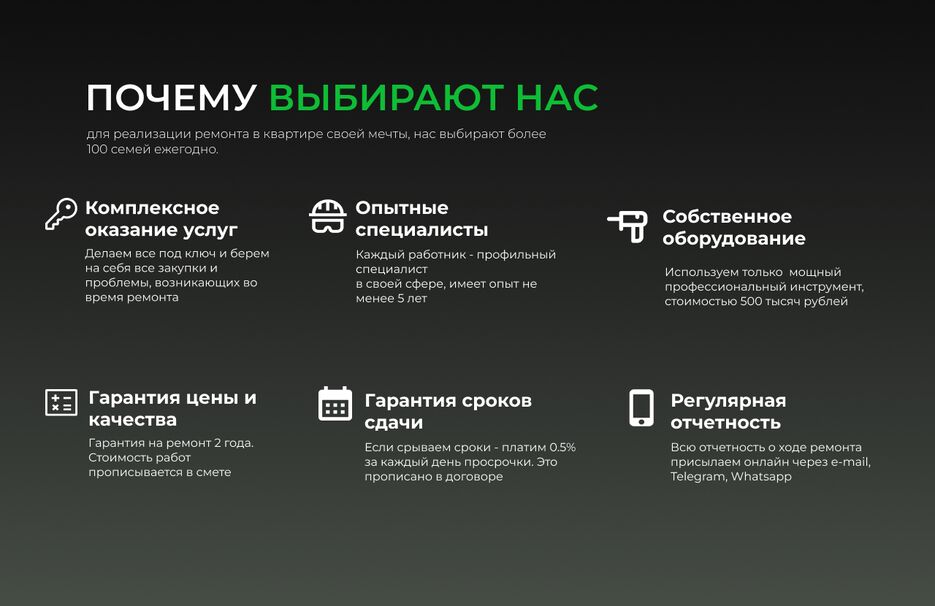 ПОЧЕМУ ВЫБИРАЮТ НАС

для реализации ремонта в квартире своей мечты, нас выбирают более 100 семей ежегодно.

Комплексное оказание услуг

Делаем все под ключ и берем на себя все закупки и проблемы, возникающих во время ремонта

Опытные специалисты

Каждый работник - профильный специалист
в своей сфере, имеет опыт не менее 5 лет

Собственное оборудование

Используем только мощный профессиональный инструмент, стоимостью 500 тысяч рублей

Гарантия цены и качества

Гарантия на ремонт 2 года. Стоимость работ прописывается в смете

Гарантия сроков сдачи

Если срываем сроки - платим 0.5% за каждый день просрочки. Это прописано в договоре

Регулярная отчетность

Всю отчетность о ходе ремонта присылаем онлайн через e-mail, Telegram, Whatsapp